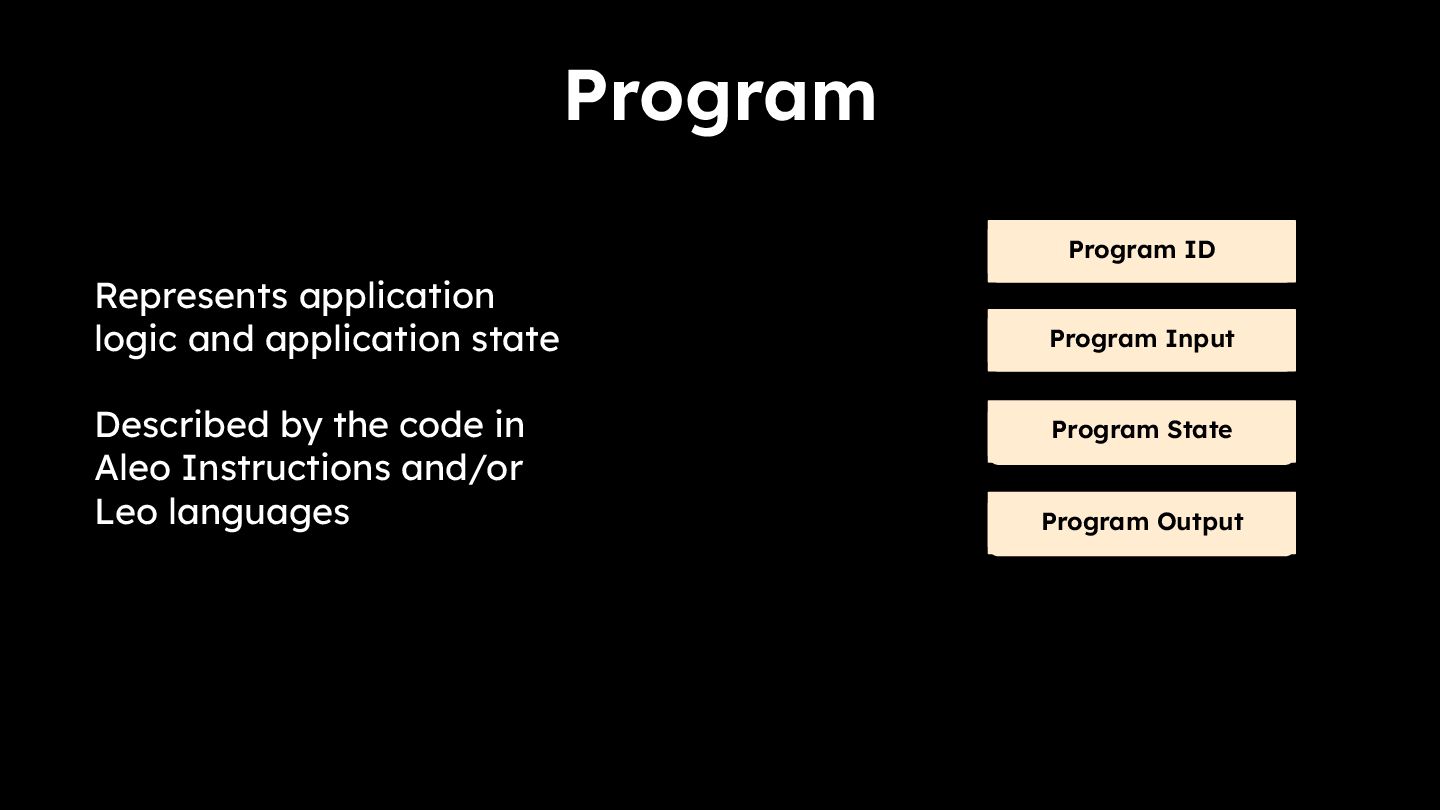 Program

Represents application logic and application state

Described by the code in Aleo Instructions and/or Leo languages

Program ID

Program Input

Program State

Program Output